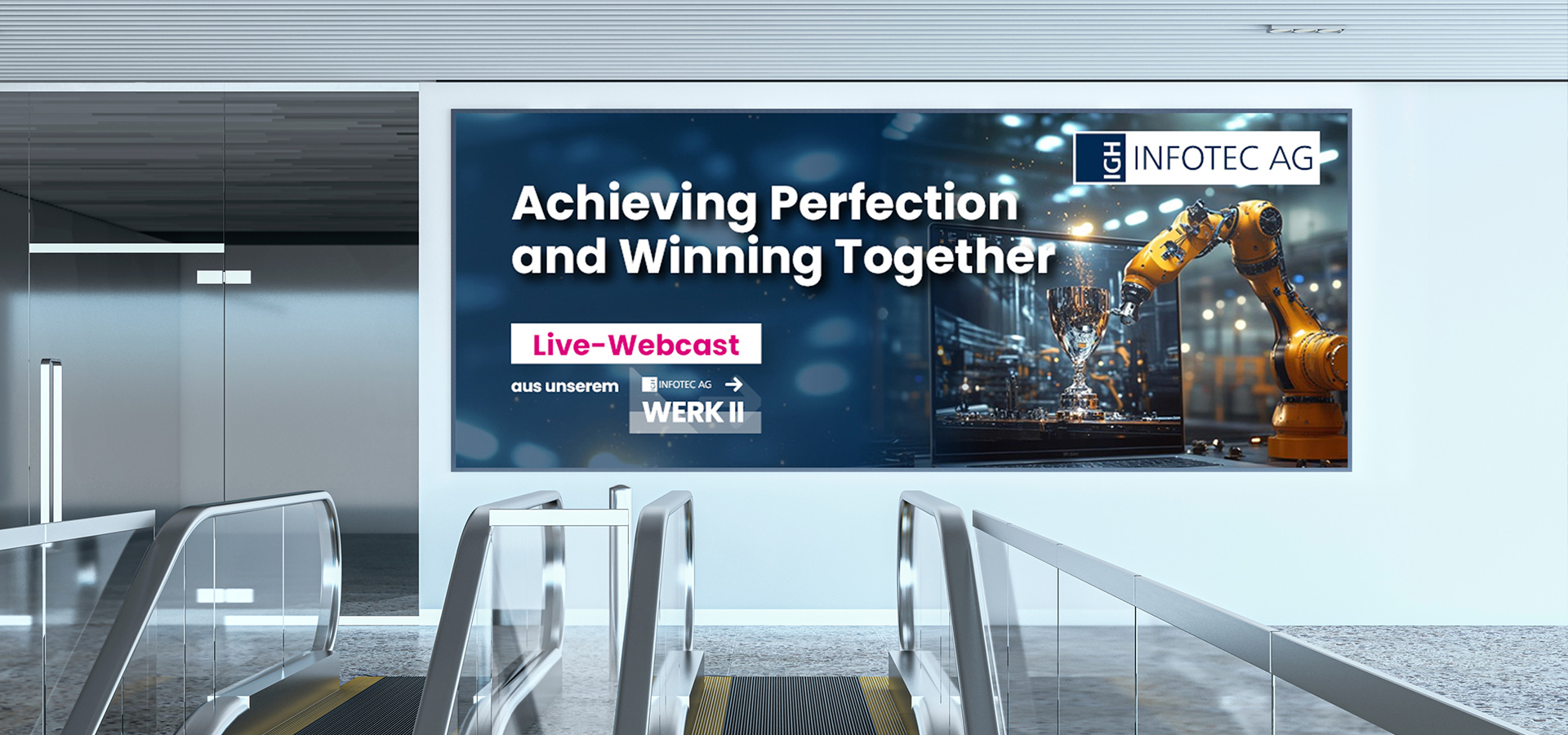 IGH INFOTEC AG

Achieving Perfection and Winning Together

Live-Webcast

aus unserem INFOTEC AG WERK II